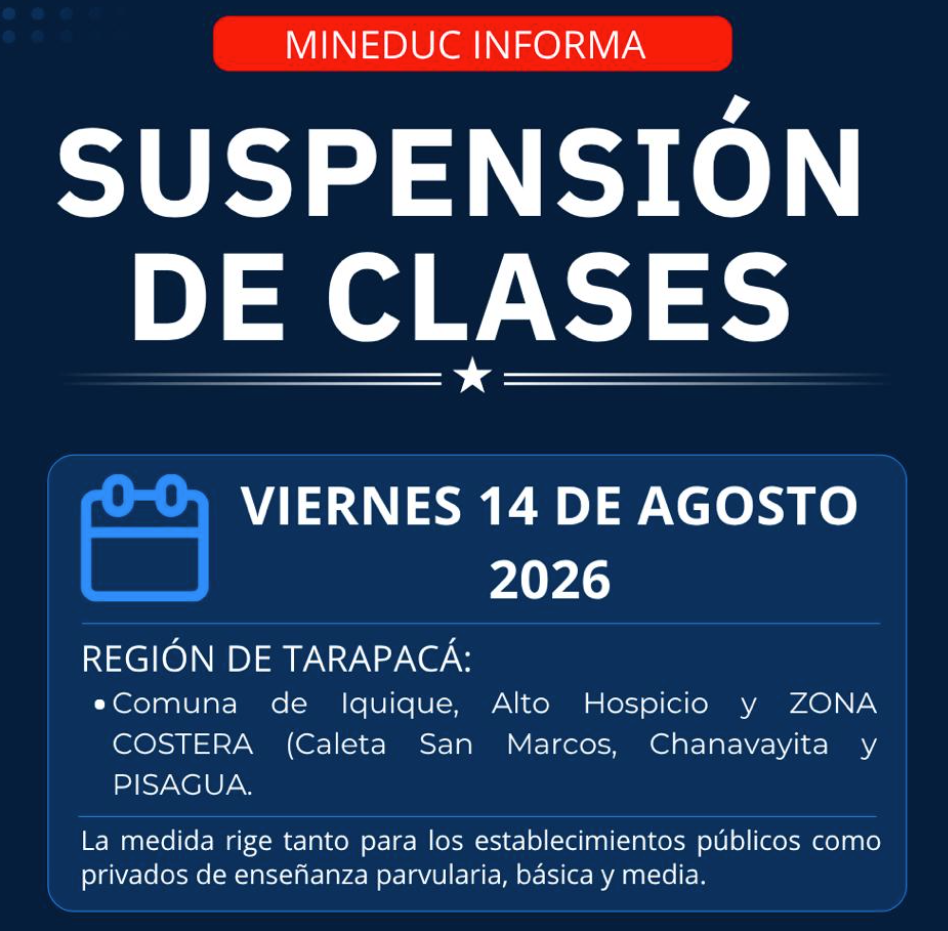 MINEDUC INFORMA

SUSPENSIÓN DE CLASES

VIERNES 14 DE AGOSTO 2026

REGIÓN DE TARAPACÁ:

• Comuna de Iquique, Alto Hospicio y ZONA COSTERA (Caleta San Marcos, Chanavayita y PISAGUA.

La medida rige tanto para los establecimientos públicos como privados de enseñanza parvularia, básica y media.